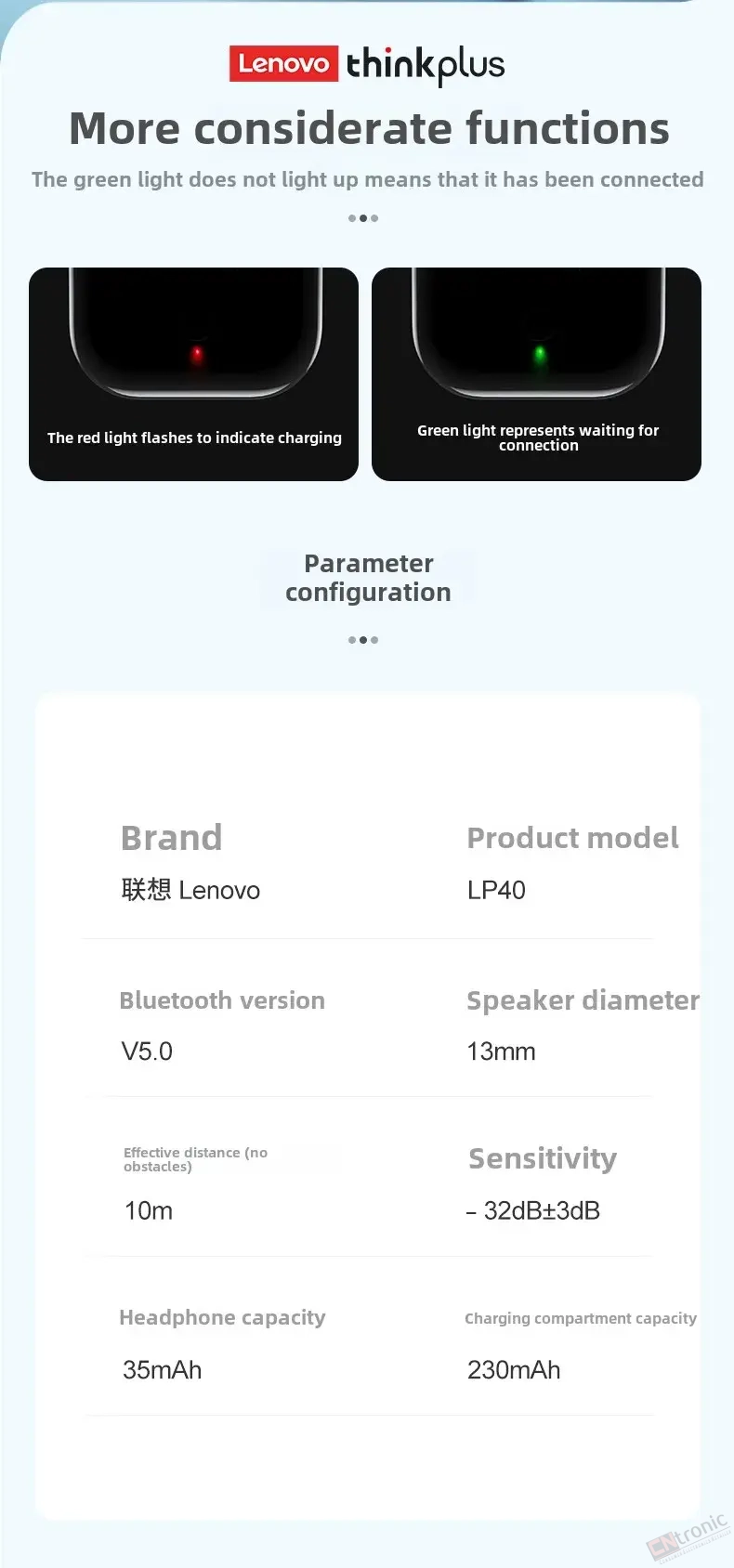 Lenovo thinkplus

More considerate functions

The green light does not light up means that it has been connected

The red light flashes to indicate charging

Green light represents waiting for connection

Parameter configuration

Brand
联想 Lenovo

Product model
LP40

Bluetooth version
V5.0

Speaker diameter
13mm

Effective distance (no obstacles)
10m

Sensitivity
– 32dB±3dB

Headphone capacity
35mAh

Charging compartment capacity
230mAh

CNtronic